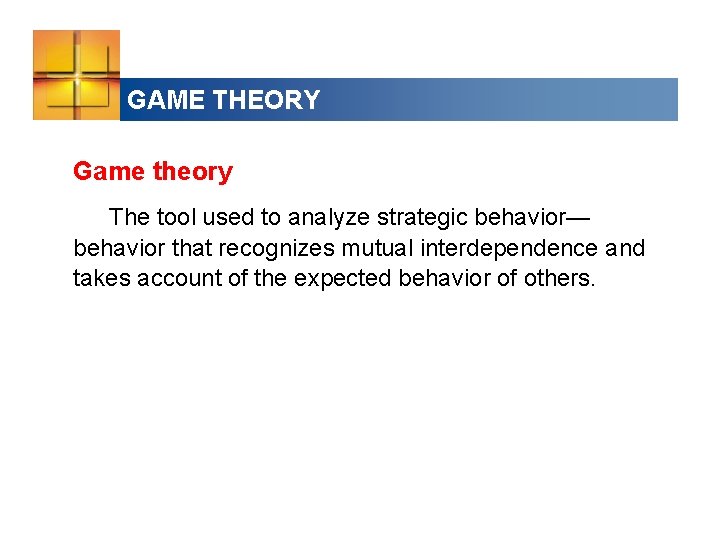 GAME THEORY

Game theory

The tool used to analyze strategic behavior—behavior that recognizes mutual interdependence and takes account of the expected behavior of others.